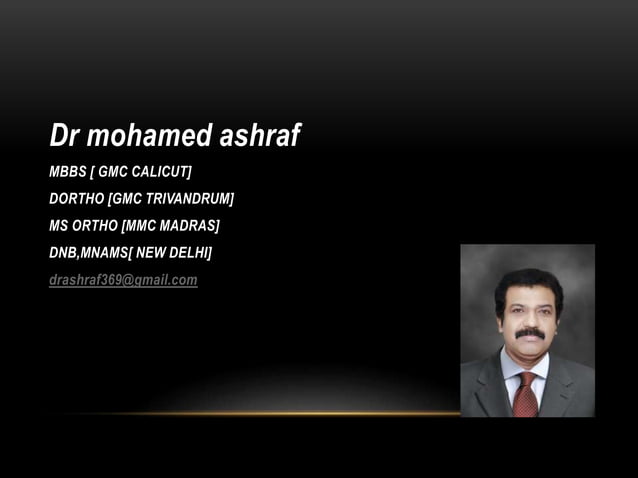 Dr mohamed ashraf

MBBS [ GMC CALICUT]

DORTHO [GMC TRIVANDRUM]

MS ORTHO [MMC MADRAS]

DNB,MNAMS[ NEW DELHI]

drashraf369@gmail.com